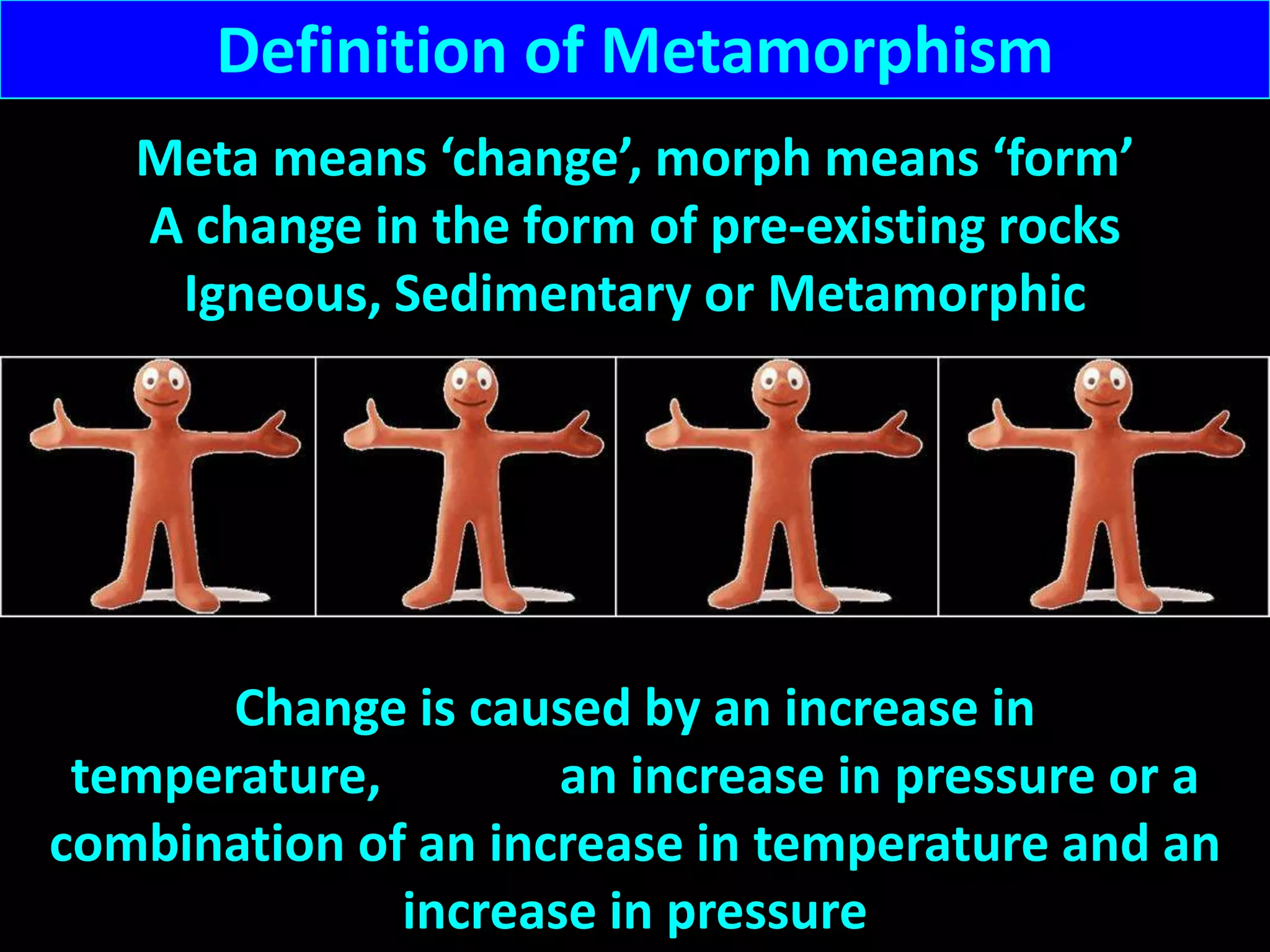 Definition of Metamorphism

Meta means ‘change’, morph means ‘form’
A change in the form of pre-existing rocks
Igneous, Sedimentary or Metamorphic

Change is caused by an increase in temperature, an increase in pressure or a combination of an increase in temperature and an increase in pressure